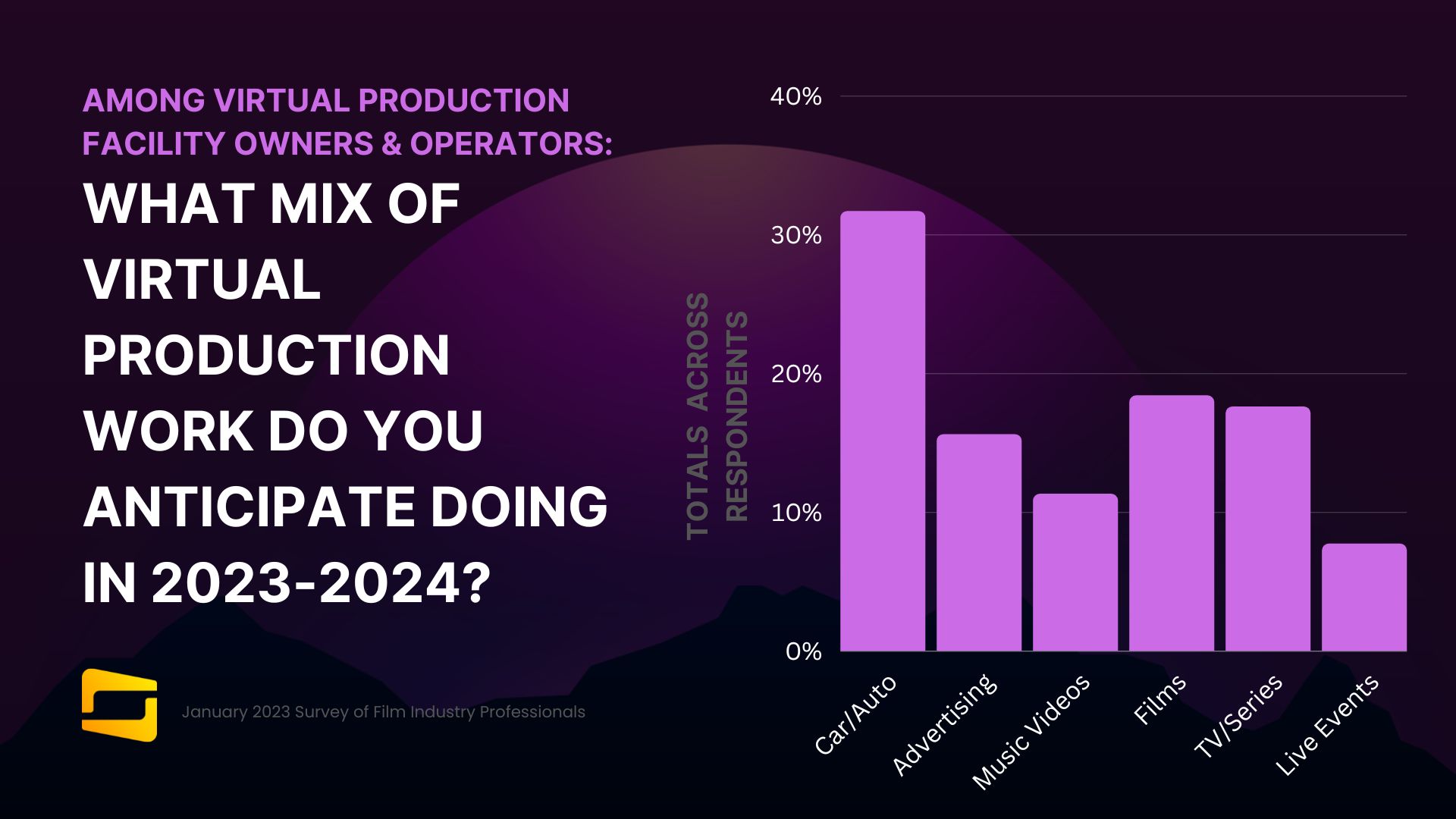 AMONG VIRTUAL PRODUCTION FACILITY OWNERS & OPERATORS:

WHAT MIX OF VIRTUAL PRODUCTION WORK DO YOU ANTICIPATE DOING IN 2023-2024?

January 2023 Survey of Film Industry Professionals

TOTALS ACROSS RESPONDENTS

40%
30%
20%
10%
0%

Car/Auto
Advertising
Music Videos
Films
TV/Series
Live Events